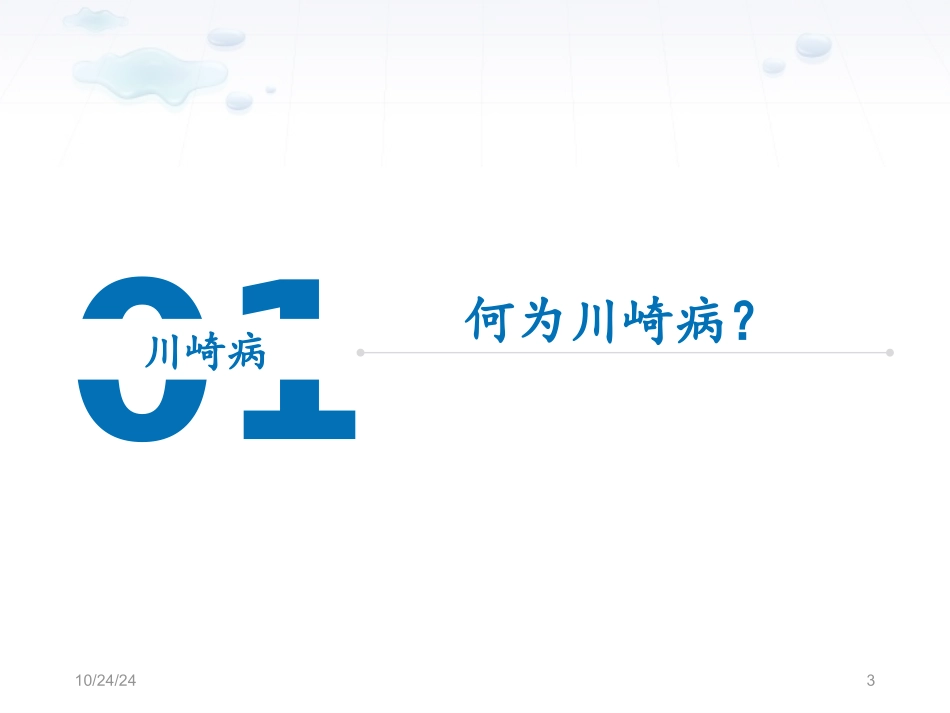 01
川崎病

何为川崎病？

10/24/24

3